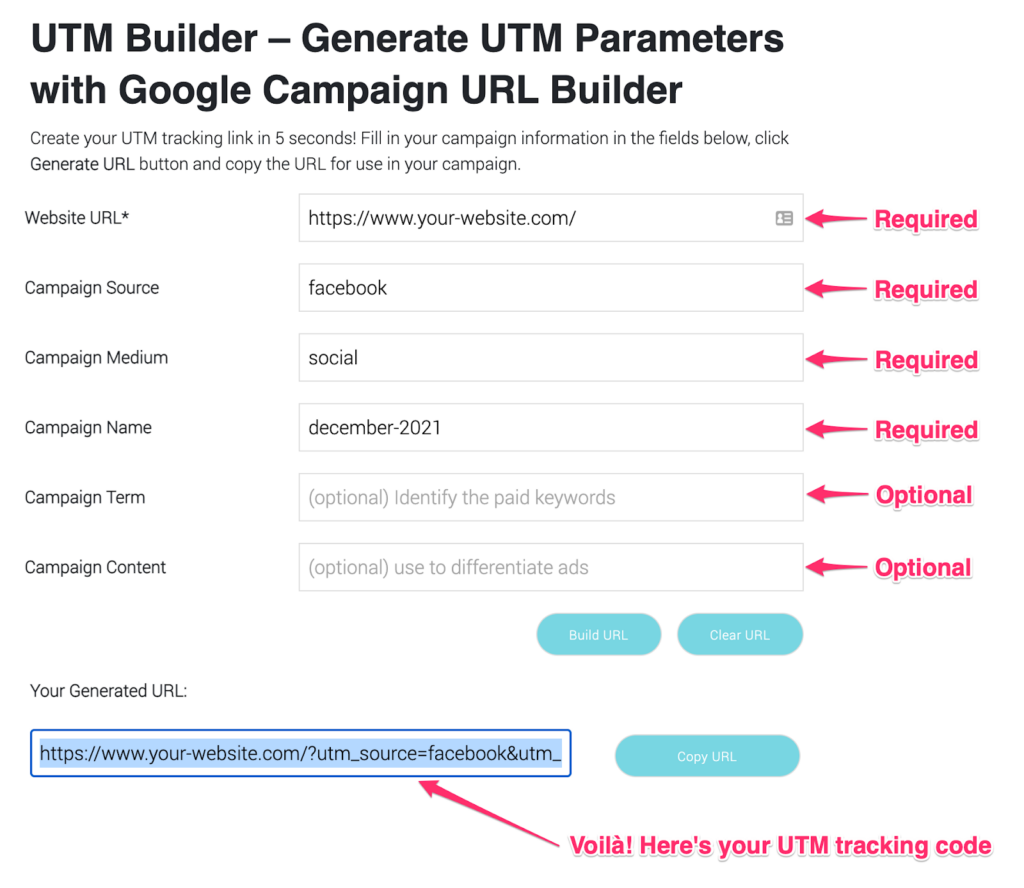 UTM Builder – Generate UTM Parameters with Google Campaign URL Builder

Create your UTM tracking link in 5 seconds! Fill in your campaign information in the fields below, click Generate URL button and copy the URL for use in your campaign.

Website URL* https://www.your-website.com/ Required

Campaign Source facebook Required

Campaign Medium social Required

Campaign Name december-2021 Required

Campaign Term (optional) Identify the paid keywords Optional

Campaign Content (optional) use to differentiate ads Optional

Build URL Clear URL

Your Generated URL:

https://www.your-website.com/?utm_source=facebook&utm_

Copy URL

Voilà! Here's your UTM tracking code